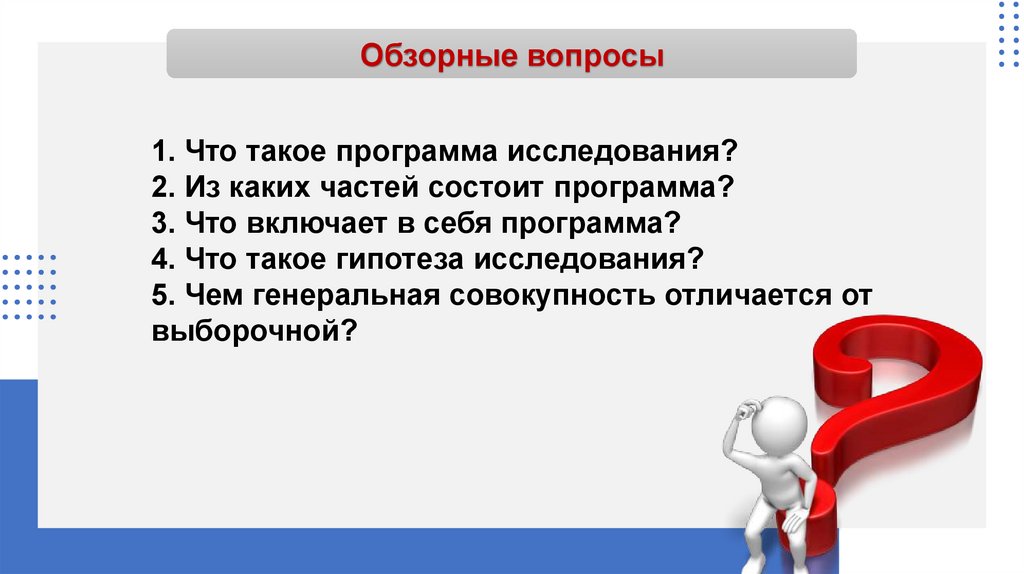 Обзорные вопросы

1. Что такое программа исследования?
2. Из каких частей состоит программа?
3. Что включает в себя программа?
4. Что такое гипотеза исследования?
5. Чем генеральная совокупность отличается от выборочной?